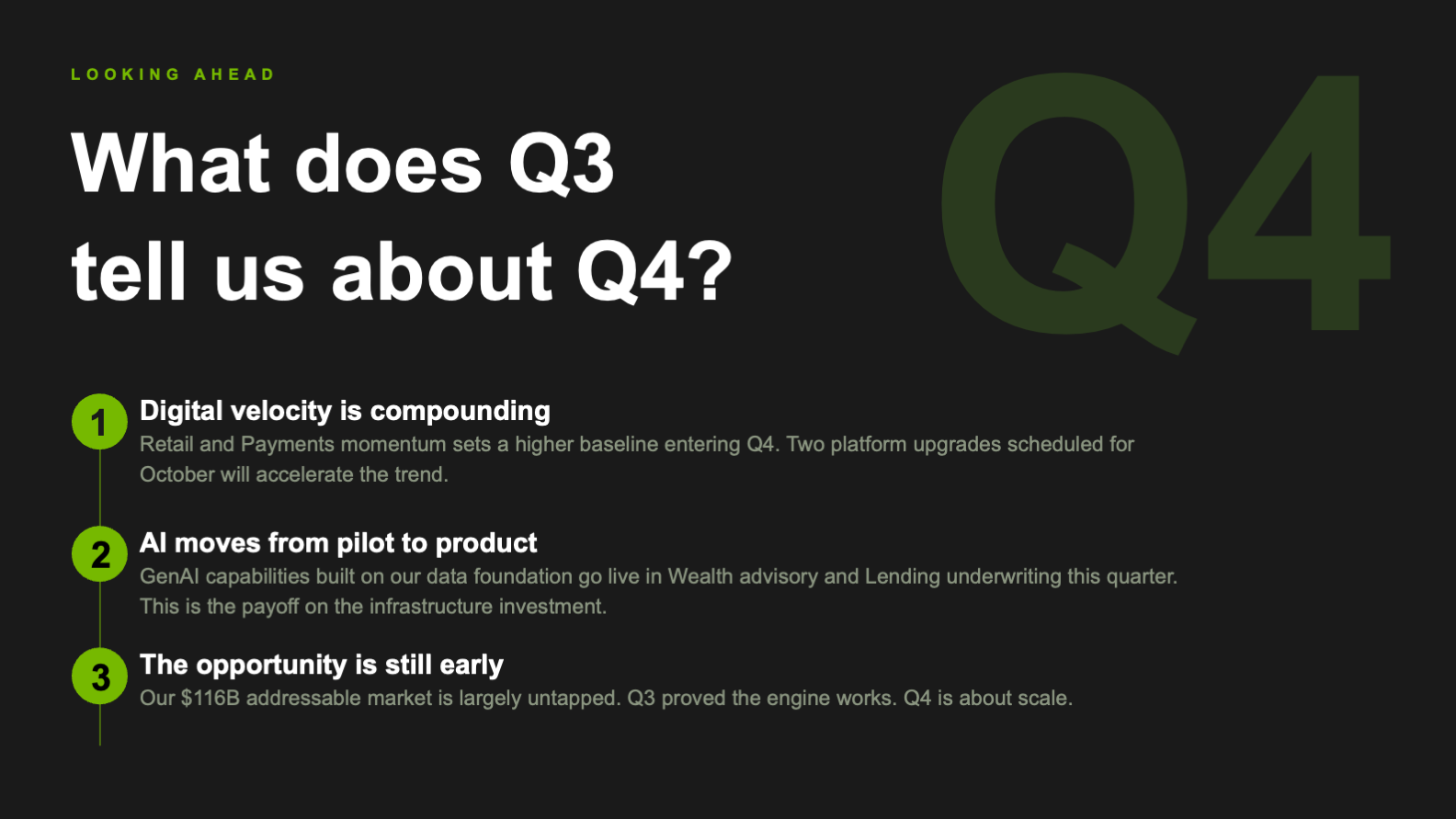 LOOKING AHEAD

What does Q3 tell us about Q4?

Q4

1 Digital velocity is compounding
Retail and Payments momentum sets a higher baseline entering Q4. Two platform upgrades scheduled for October will accelerate the trend.

2 AI moves from pilot to product
GenAI capabilities built on our data foundation go live in Wealth advisory and Lending underwriting this quarter. This is the payoff on the infrastructure investment.

3 The opportunity is still early
Our \$116B addressable market is largely untapped. Q3 proved the engine works. Q4 is about scale.